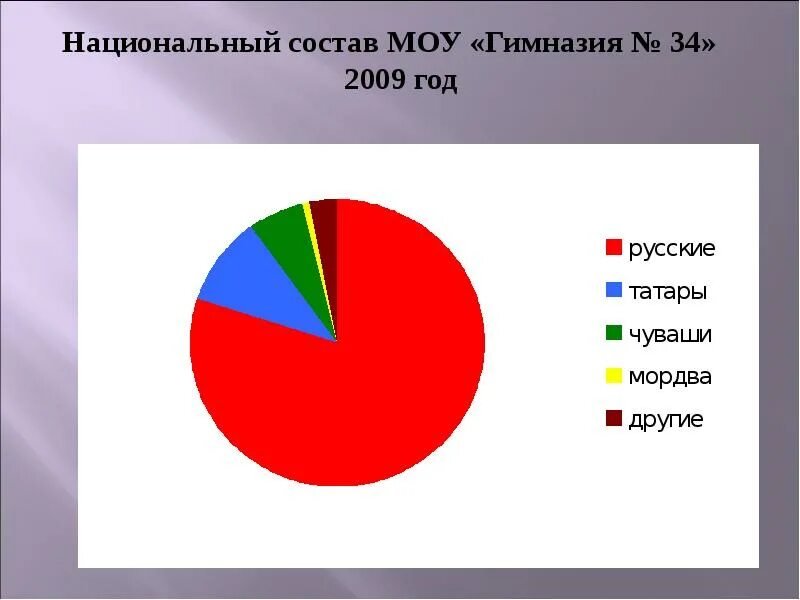 Национальный состав МОУ «Гимназия № 34» 2009 год

русские
татары
чуваши
мордва
другие